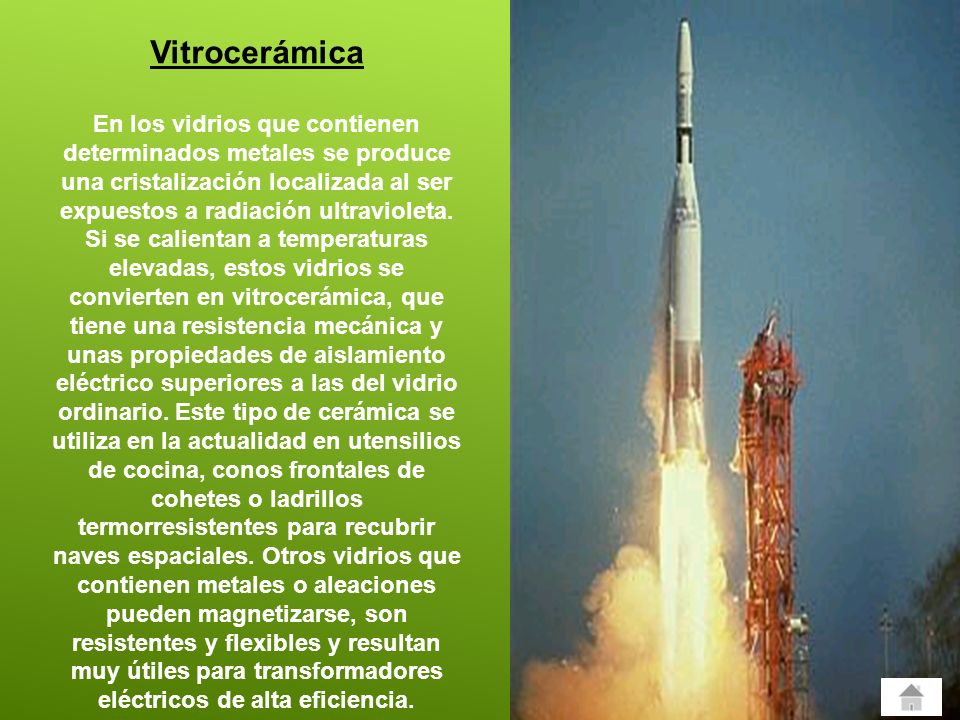 Vitrocerámica

En los vidrios que contienen determinados metales se produce una cristalización localizada al ser expuestos a radiación ultravioleta. Si se calientan a temperaturas elevadas, estos vidrios se convierten en vitrocerámica, que tiene una resistencia mecánica y unas propiedades de aislamiento eléctrico superiores a las del vidrio ordinario. Este tipo de cerámica se utiliza en la actualidad en utensilios de cocina, conos frontales de cohetes o ladrillos termorresistentes para recubrir naves espaciales. Otros vidrios que contienen metales o aleaciones pueden magnetizarse, son resistentes y flexibles y resultan muy útiles para transformadores eléctricos de alta eficiencia.